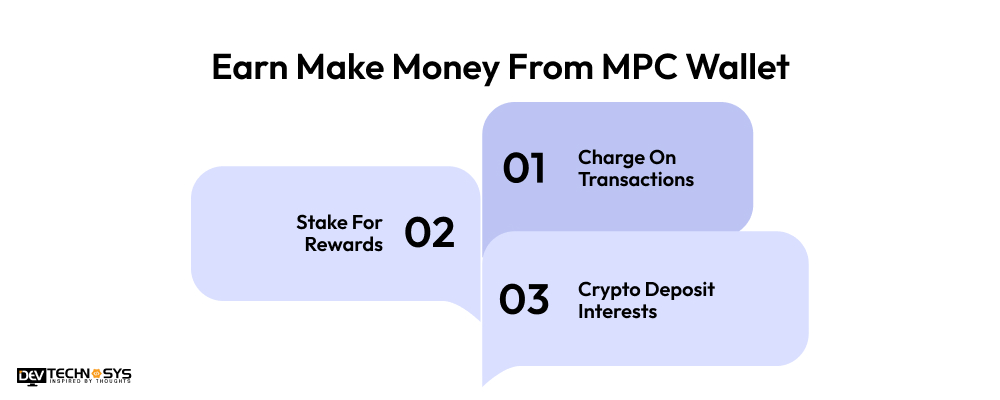 Earn Make Money From MPC Wallet

01 Charge On Transactions

Stake For Rewards 02

03 Crypto Deposit Interests

DEV TECHNOSYS
INSPIRED BY THOUGHTS